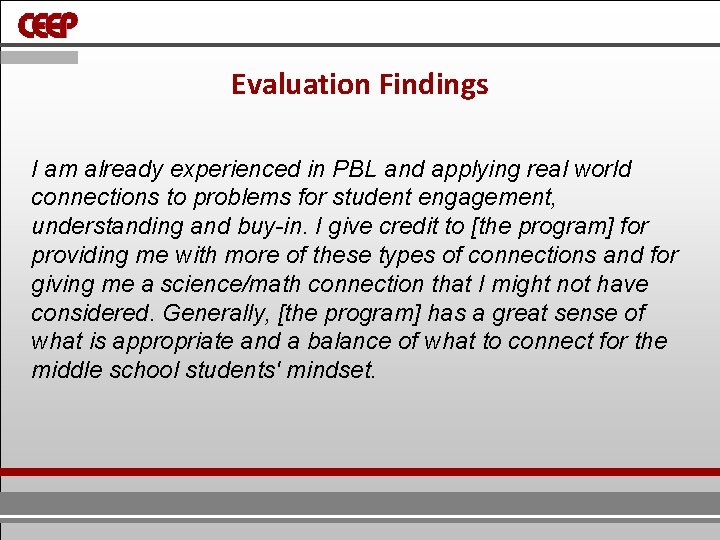 CEEP

Evaluation Findings

I am already experienced in PBL and applying real world connections to problems for student engagement, understanding and buy-in. I give credit to [the program] for providing me with more of these types of connections and for giving me a science/math connection that I might not have considered. Generally, [the program] has a great sense of what is appropriate and a balance of what to connect for the middle school students' mindset.